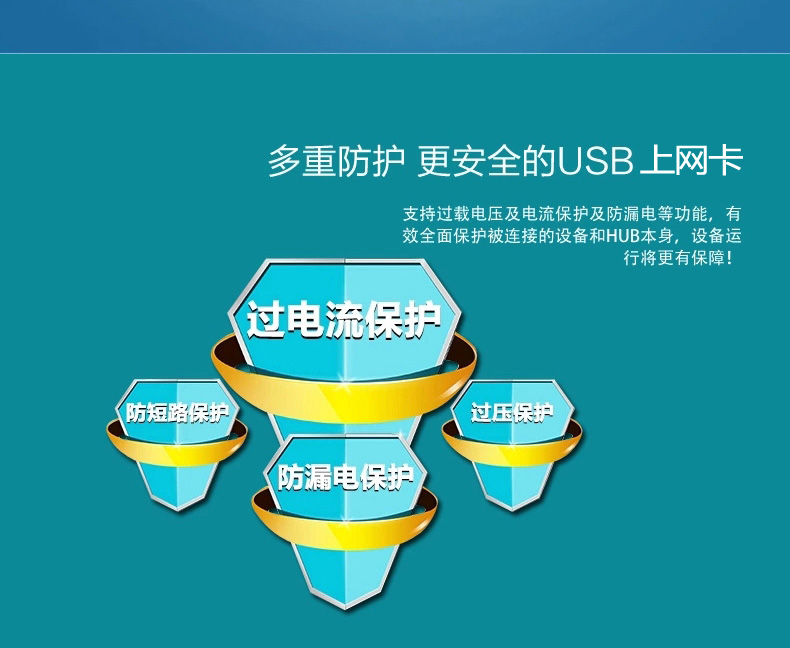 多重防护 更安全的USB 上网卡

支持过载电压及电流保护及防漏电等功能，有效全面保护被连接的设备和HUB本身，设备运行将更有保障！

过电流保护

防短路保护

过压保护

防漏电保护